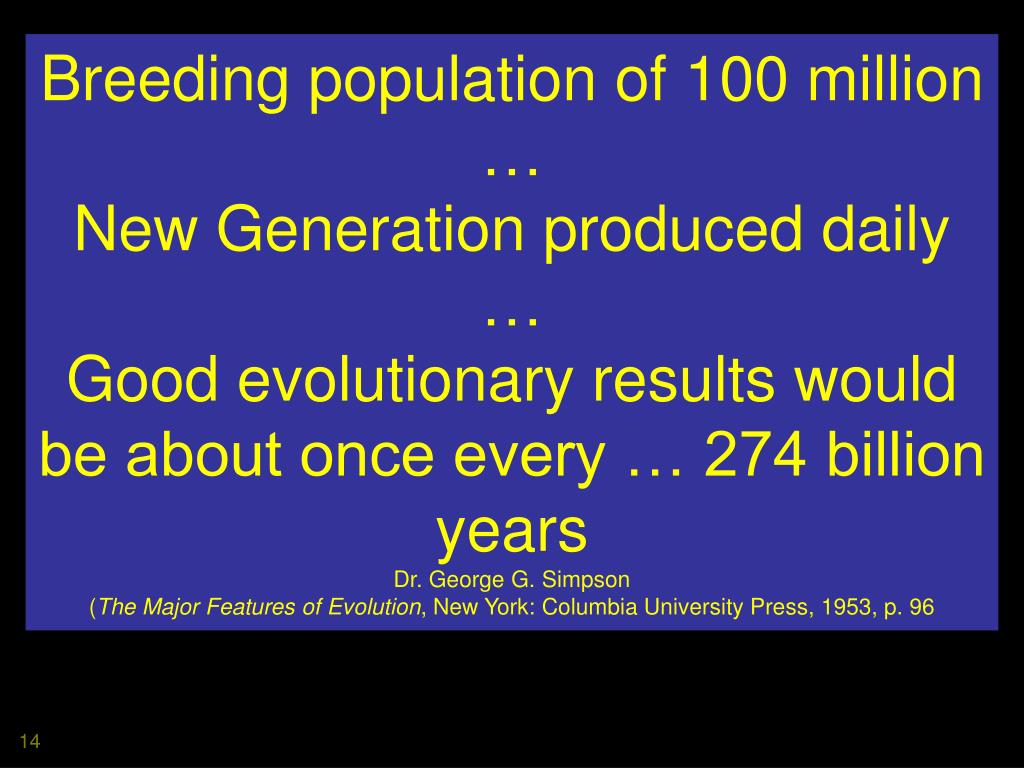 Breeding population of 100 million
…
New Generation produced daily
…
Good evolutionary results would be about once every … 274 billion years

Dr. George G. Simpson
(The Major Features of Evolution, New York: Columbia University Press, 1953, p. 96

14